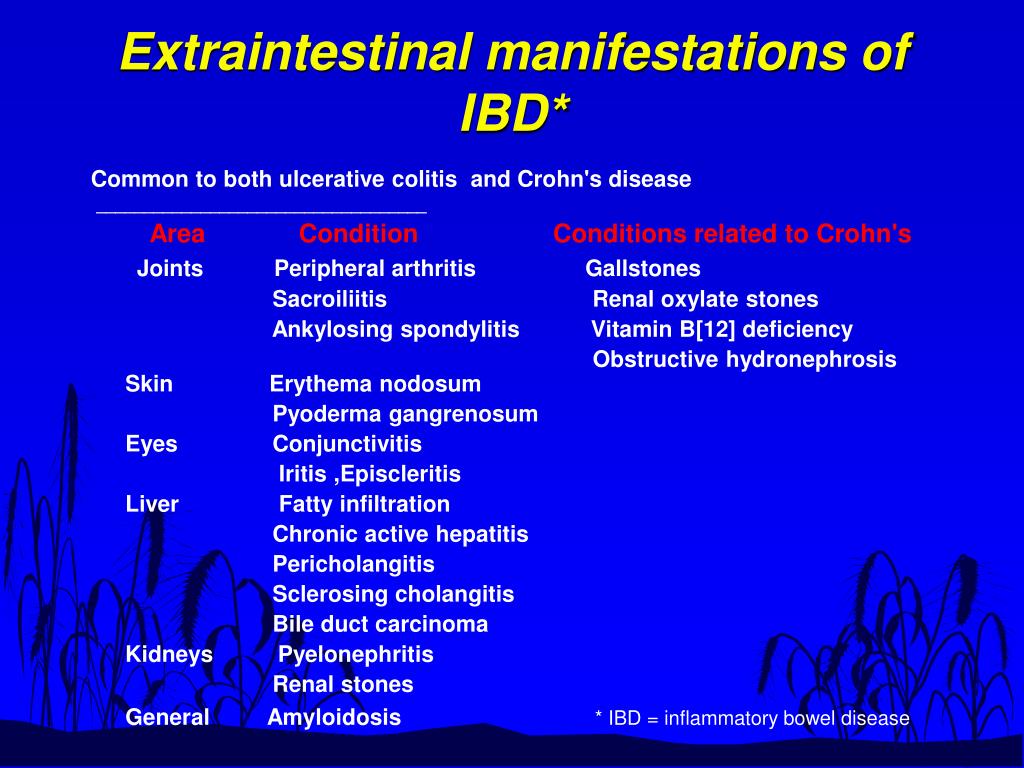 Extraintestinal manifestations of IBD*

Common to both ulcerative colitis and Crohn's disease

| Area | Condition | Conditions related to Crohn's |
|---|---|---|
| Joints | Peripheral arthritis | Gallstones |
| | Sacroiliitis | Renal oxylate stones |
| | Ankylosing spondylitis | Vitamin B[12] deficiency |
| | | Obstructive hydronephrosis |
| Skin | Erythema nodosum | |
| | Pyoderma gangrenosum | |
| Eyes | Conjunctivitis | |
| | Iritis ,Episcleritis | |
| Liver | Fatty infiltration | |
| | Chronic active hepatitis | |
| | Pericholangitis | |
| | Sclerosing cholangitis | |
| | Bile duct carcinoma | |
| Kidneys | Pyelonephritis | |
| | Renal stones | |
| General | Amyloidosis | |

* IBD = inflammatory bowel disease